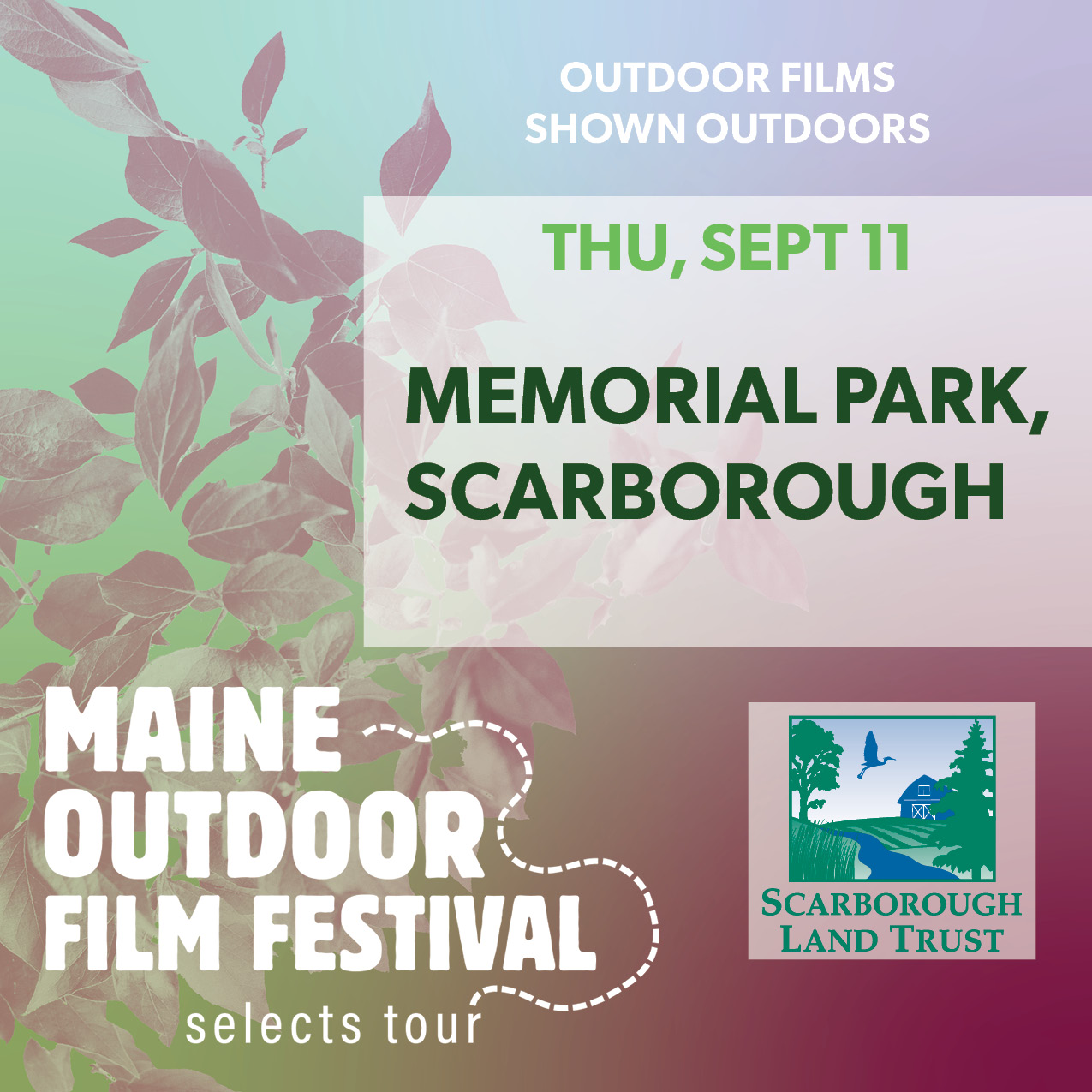 OUTDOOR FILMS SHOWN OUTDOORS

THU, SEPT 11

MEMORIAL PARK, SCARBOROUGH

MAINE OUTDOOR FILM FESTIVAL
selects tour

SCARBOROUGH LAND TRUST